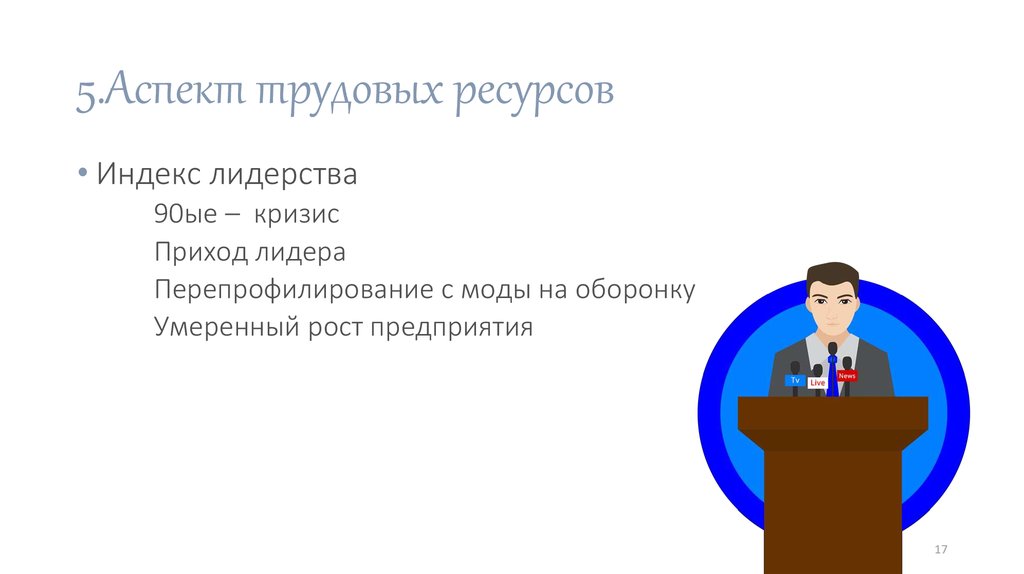 5.Аспект трудовых ресурсов

• Индекс лидерства

90ые – кризис

Приход лидера

Перепрофилирование с моды на оборонку

Умеренный рост предприятия

Tv

Live

News

17